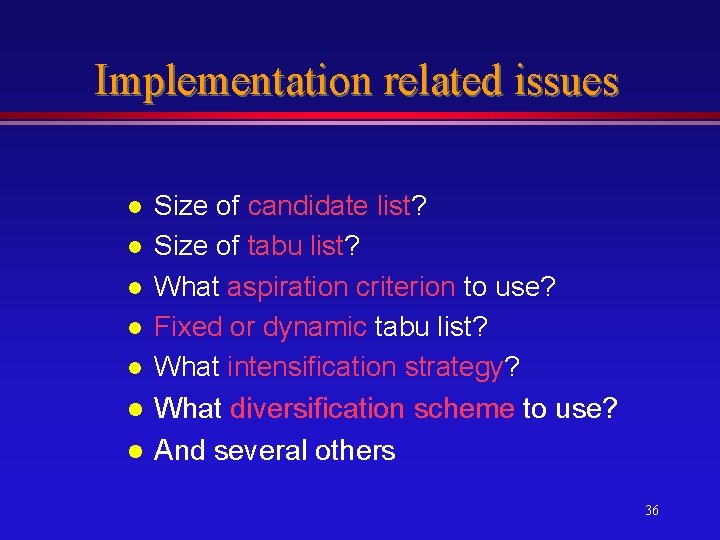 Implementation related issues

- Size of candidate list?
- Size of tabu list?
- What aspiration criterion to use?
- Fixed or dynamic tabu list?
- What intensification strategy?
- What diversification scheme to use?
- And several others

36